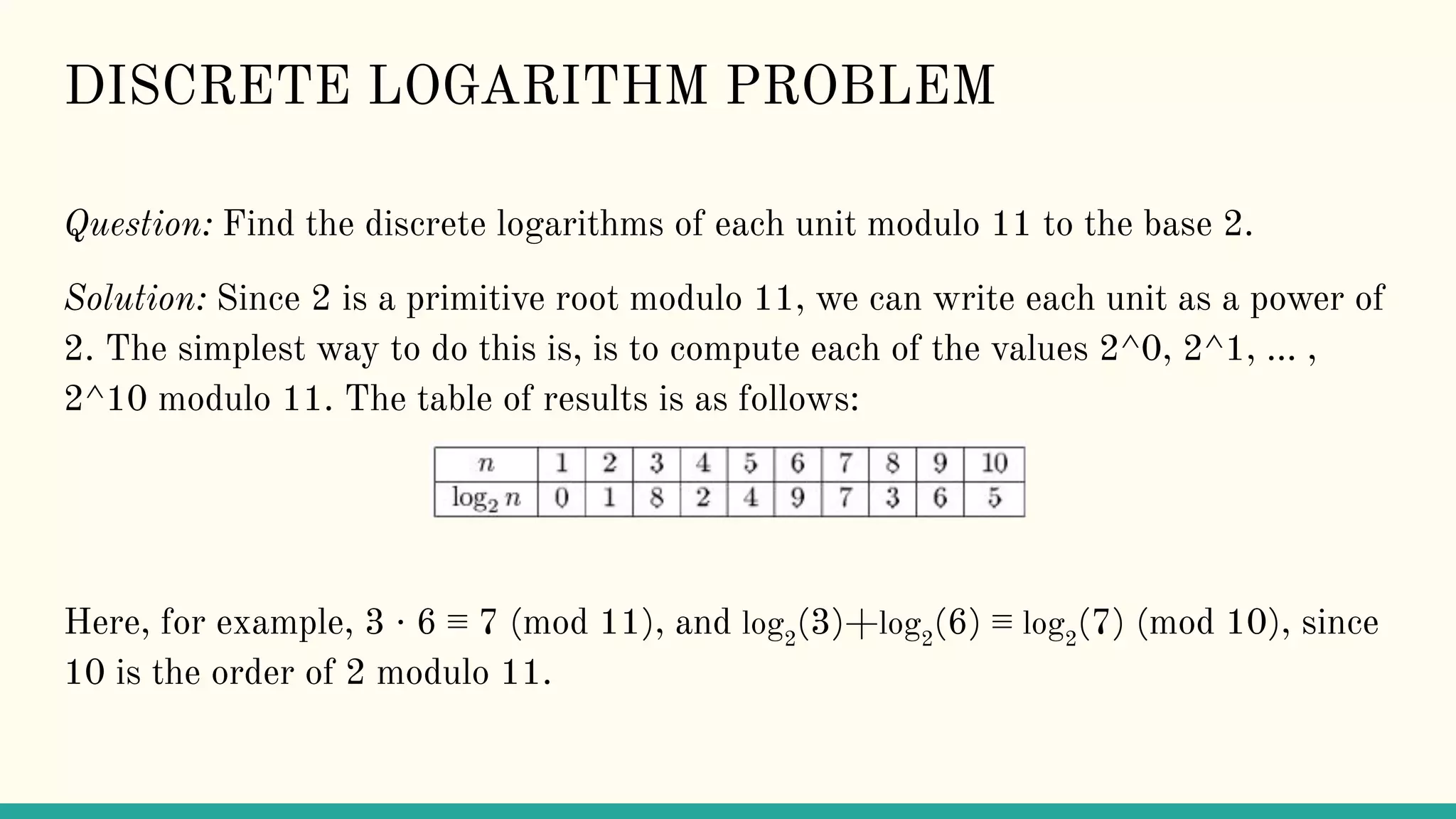 DISCRETE LOGARITHM PROBLEM

Question: Find the discrete logarithms of each unit modulo 11 to the base 2.

Solution: Since 2 is a primitive root modulo 11, we can write each unit as a power of 2. The simplest way to do this is, is to compute each of the values 2^0, 2^1, ... , 2^10 modulo 11. The table of results is as follows:

| $n$ | 1 | 2 | 3 | 4 | 5 | 6 | 7 | 8 | 9 | 10 |
|---|---|---|---|---|---|---|---|---|---|---|
| $\log_2 n$ | 0 | 1 | 8 | 2 | 4 | 9 | 7 | 3 | 6 | 5 |

Here, for example, $3 \cdot 6 \equiv 7$ (mod 11), and $\log_2(3)+\log_2(6) \equiv \log_2(7)$ (mod 10), since 10 is the order of 2 modulo 11.